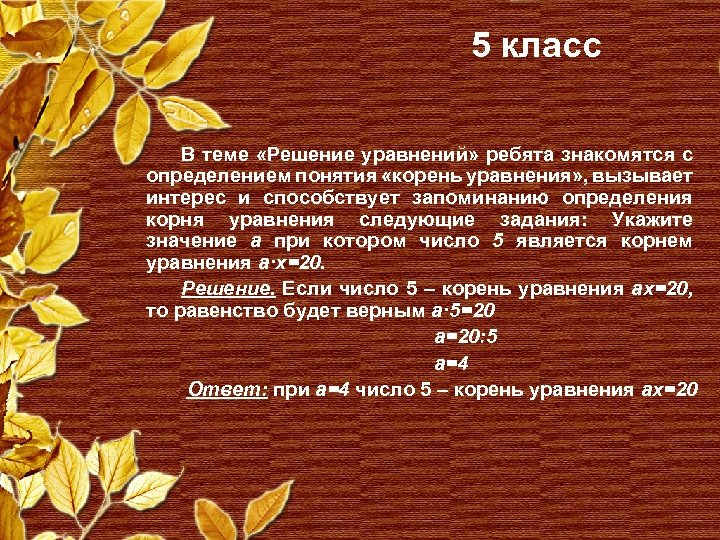 5 класс

В теме «Решение уравнений» ребята знакомятся с определением понятия «корень уравнения», вызывает интерес и способствует запоминанию определения корня уравнения следующие задания: Укажите значение $a$ при котором число $5$ является корнем уравнения $a \cdot x=20$.

Решение. Если число 5 – корень уравнения $ax=20$, то равенство будет верным $a \cdot 5=20$

$a=20:5$

$a=4$

Ответ: при $a=4$ число 5 – корень уравнения $ax=20$